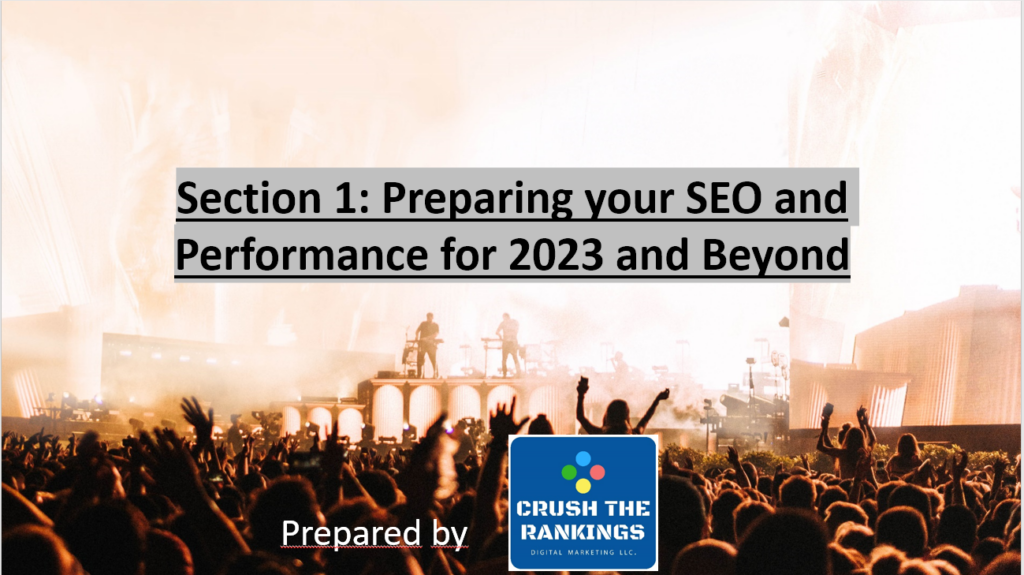 Section 1: Preparing your SEO and Performance for 2023 and Beyond

Prepared by

CRUSH THE RANKINGS
DIGITAL MARKETING LLC.